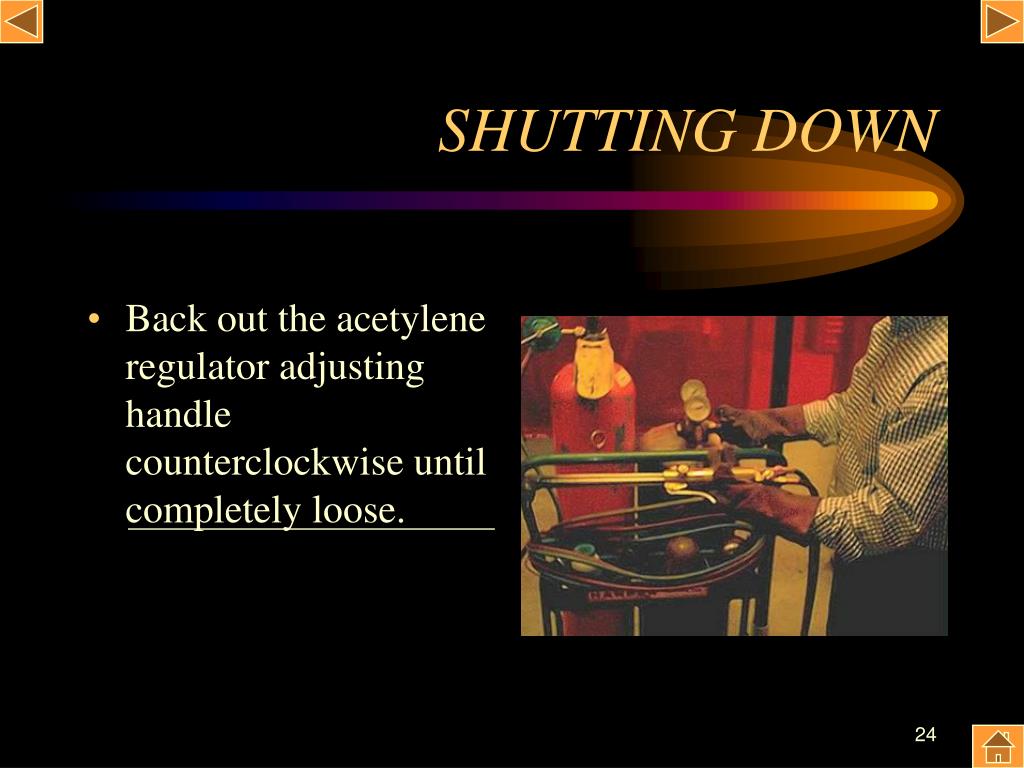 SHUTTING DOWN

• Back out the acetylene regulator adjusting handle counterclockwise until completely loose.

24